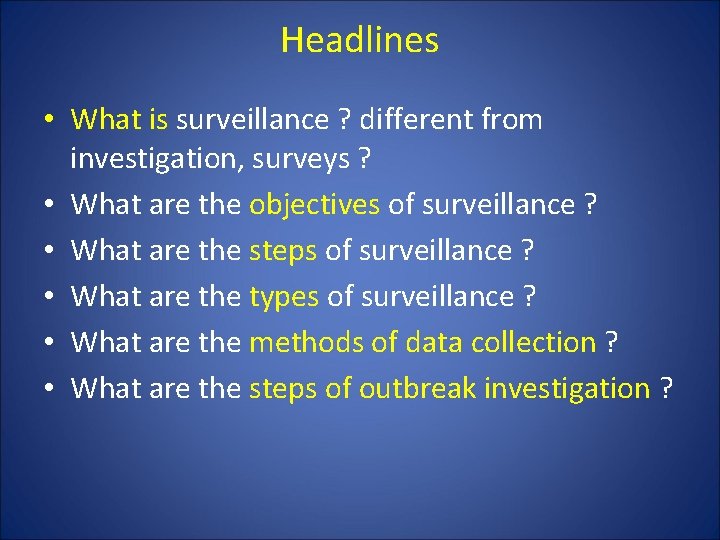 Headlines

• What is surveillance ? different from investigation, surveys ?
• What are the objectives of surveillance ?
• What are the steps of surveillance ?
• What are the types of surveillance ?
• What are the methods of data collection ?
• What are the steps of outbreak investigation ?